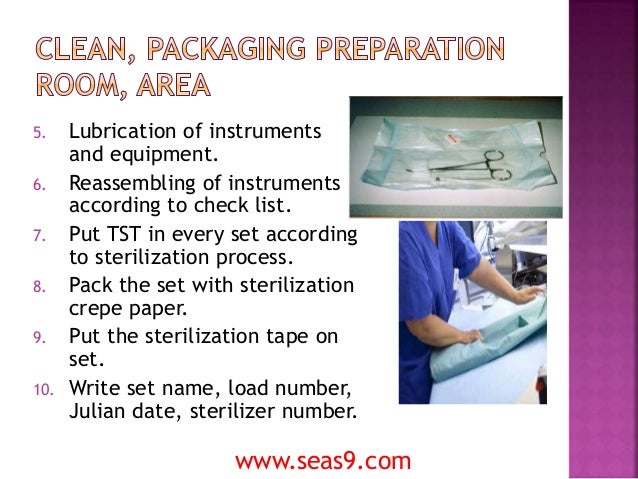 CLEAN, PACKAGING PREPARATION ROOM, AREA

5. Lubrication of instruments and equipment.
6. Reassembling of instruments according to check list.
7. Put TST in every set according to sterilization process.
8. Pack the set with sterilization crepe paper.
9. Put the sterilization tape on set.
10. Write set name, load number, Julian date, sterilizer number.

www.seas9.com